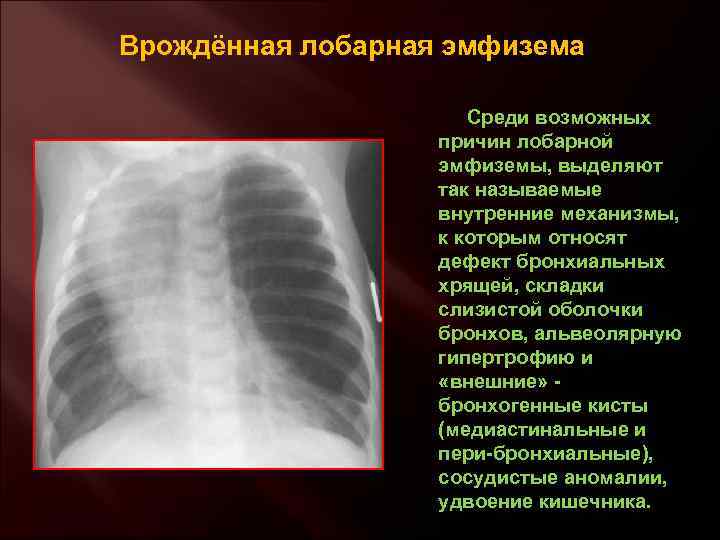 Врождённая лобарная эмфизема

Среди возможных причин лобарной эмфиземы, выделяют так называемые внутренние механизмы, к которым относят дефект бронхиальных хрящей, складки слизистой оболочки бронхов, альвеолярную гипертрофию и «внешние» - бронхогенные кисты (медиастинальные и пери-бронхиальные), сосудистые аномалии, удвоение кишечника.